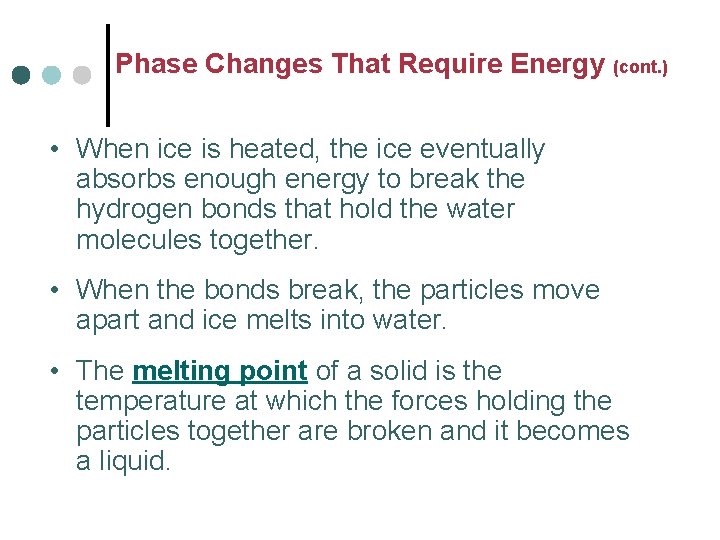 Phase Changes That Require Energy (cont.)

• When ice is heated, the ice eventually absorbs enough energy to break the hydrogen bonds that hold the water molecules together.

• When the bonds break, the particles move apart and ice melts into water.

• The melting point of a solid is the temperature at which the forces holding the particles together are broken and it becomes a liquid.